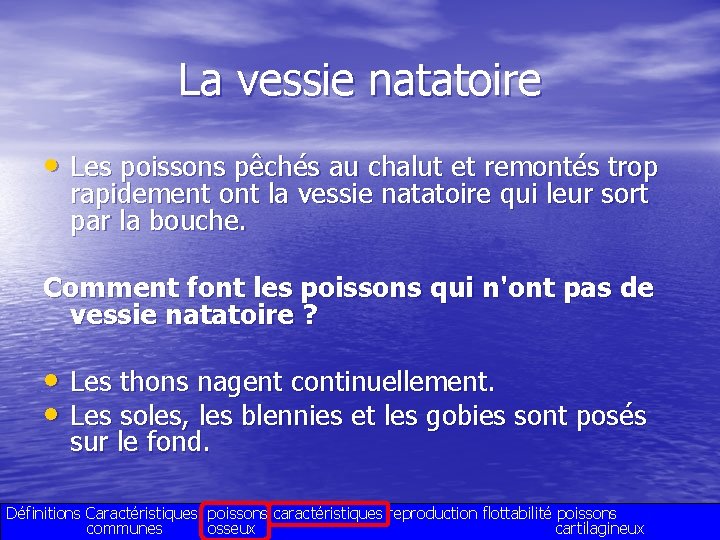 La vessie natatoire

• Les poissons pêchés au chalut et remontés trop rapidement ont la vessie natatoire qui leur sort par la bouche.

Comment font les poissons qui n'ont pas de vessie natatoire ?

• Les thons nagent continuellement.
• Les soles, les blennies et les gobies sont posés sur le fond.

Définitions Caractéristiques communes poissons osseux caractéristiques reproduction flottabilité poissons cartilagineux